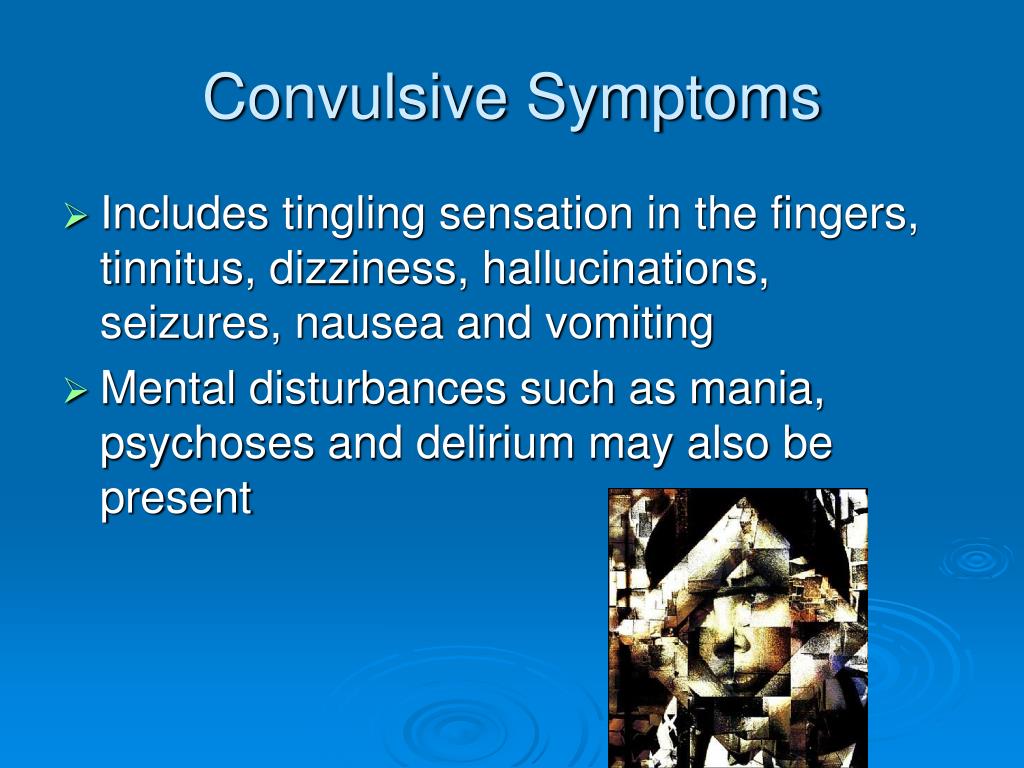 Convulsive Symptoms

➢ Includes tingling sensation in the fingers, tinnitus, dizziness, hallucinations, seizures, nausea and vomiting

➢ Mental disturbances such as mania, psychoses and delirium may also be present